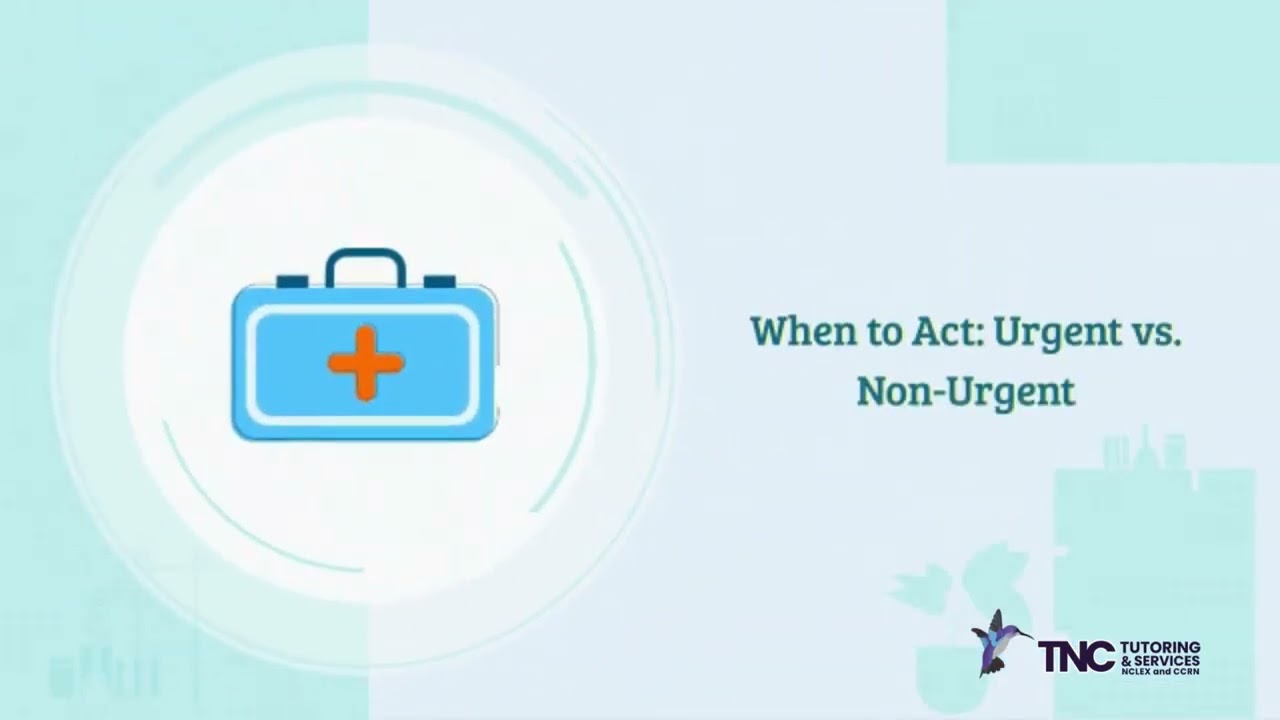 When to Act: Urgent vs. Non-Urgent

TNC TUTORING & SERVICES NCLEX and CCRN